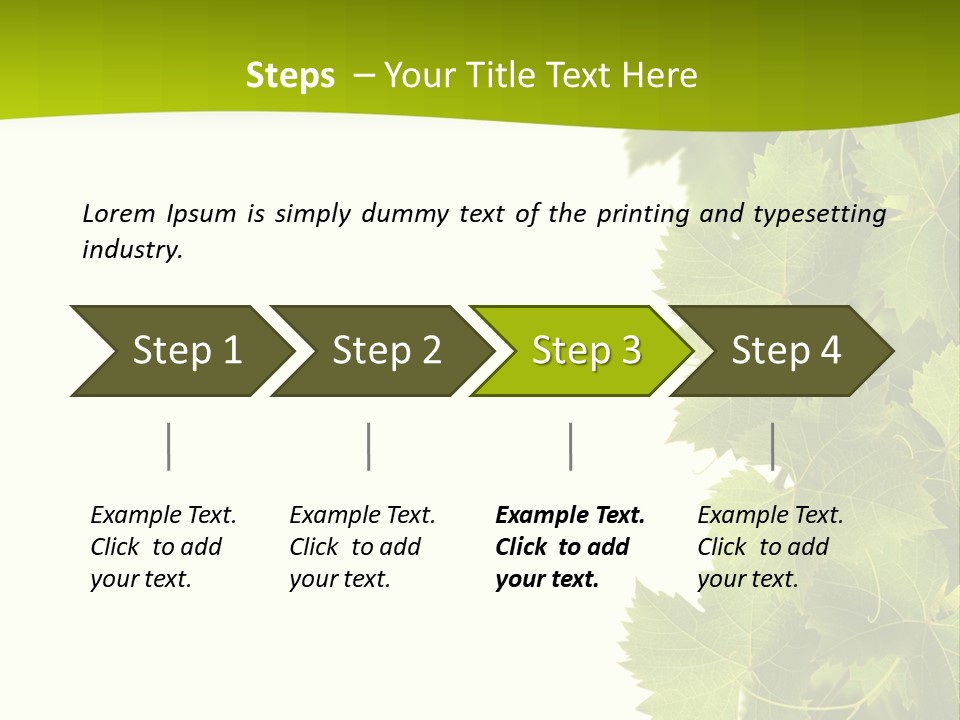 Steps – Your Title Text Here

Lorem Ipsum is simply dummy text of the printing and typesetting industry.

Step 1

Step 2

Step 3

Step 4

Example Text. Click to add your text.

Example Text. Click to add your text.

Example Text. Click to add your text.

Example Text. Click to add your text.